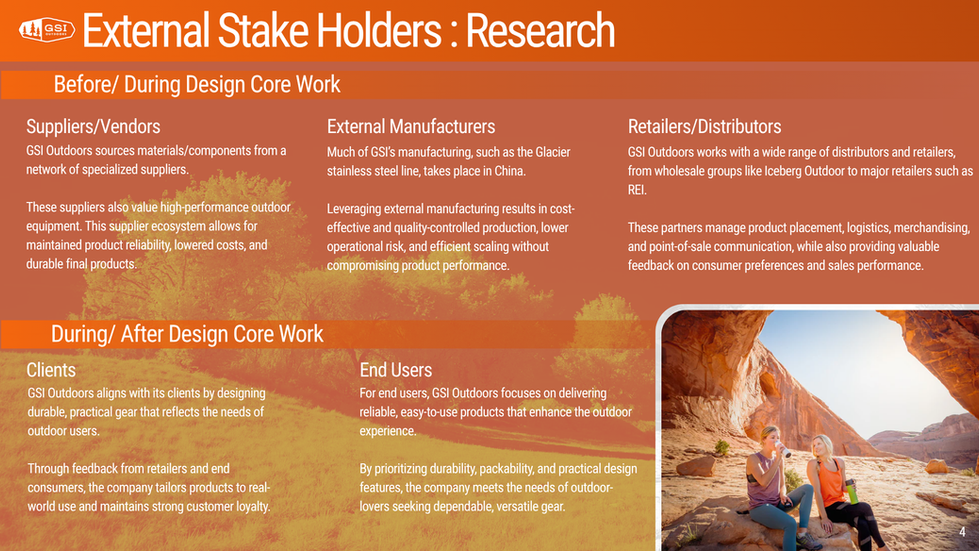 GSI OUTDOORS

External Stake Holders : Research

Before/ During Design Core Work

Suppliers/Vendors
GSI Outdoors sources materials/components from a network of specialized suppliers.

These suppliers also value high-performance outdoor equipment. This supplier ecosystem allows for maintained product reliability, lowered costs, and durable final products.

External Manufacturers
Much of GSI's manufacturing, such as the Glacier stainless steel line, takes place in China.

Leveraging external manufacturing results in cost-effective and quality-controlled production, lower operational risk, and efficient scaling without compromising product performance.

Retailers/Distributors
GSI Outdoors works with a wide range of distributors and retailers, from wholesale groups like Iceberg Outdoor to major retailers such as REI.

These partners manage product placement, logistics, merchandising, and point-of-sale communication, while also providing valuable feedback on consumer preferences and sales performance.

During/ After Design Core Work

Clients
GSI Outdoors aligns with its clients by designing durable, practical gear that reflects the needs of outdoor users.

Through feedback from retailers and end consumers, the company tailors products to real-world use and maintains strong customer loyalty.

End Users
For end users, GSI Outdoors focuses on delivering reliable, easy-to-use products that enhance the outdoor experience.

By prioritizing durability, packability, and practical design features, the company meets the needs of outdoor-lovers seeking dependable, versatile gear.

4